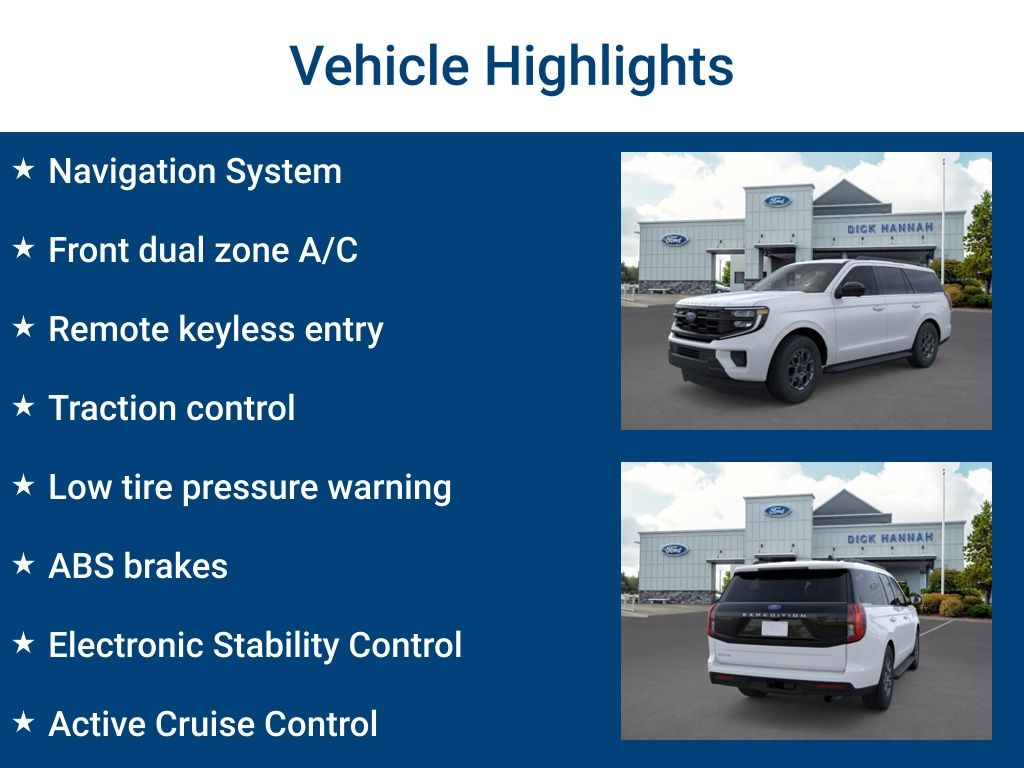 Vehicle Highlights

★ Navigation System

★ Front dual zone A/C

★ Remote keyless entry

★ Traction control

★ Low tire pressure warning

★ ABS brakes

★ Electronic Stability Control

★ Active Cruise Control

Ford

Ford

DICK HANNAH

Ford

Ford

DICK HANNAH

EXPEDITION